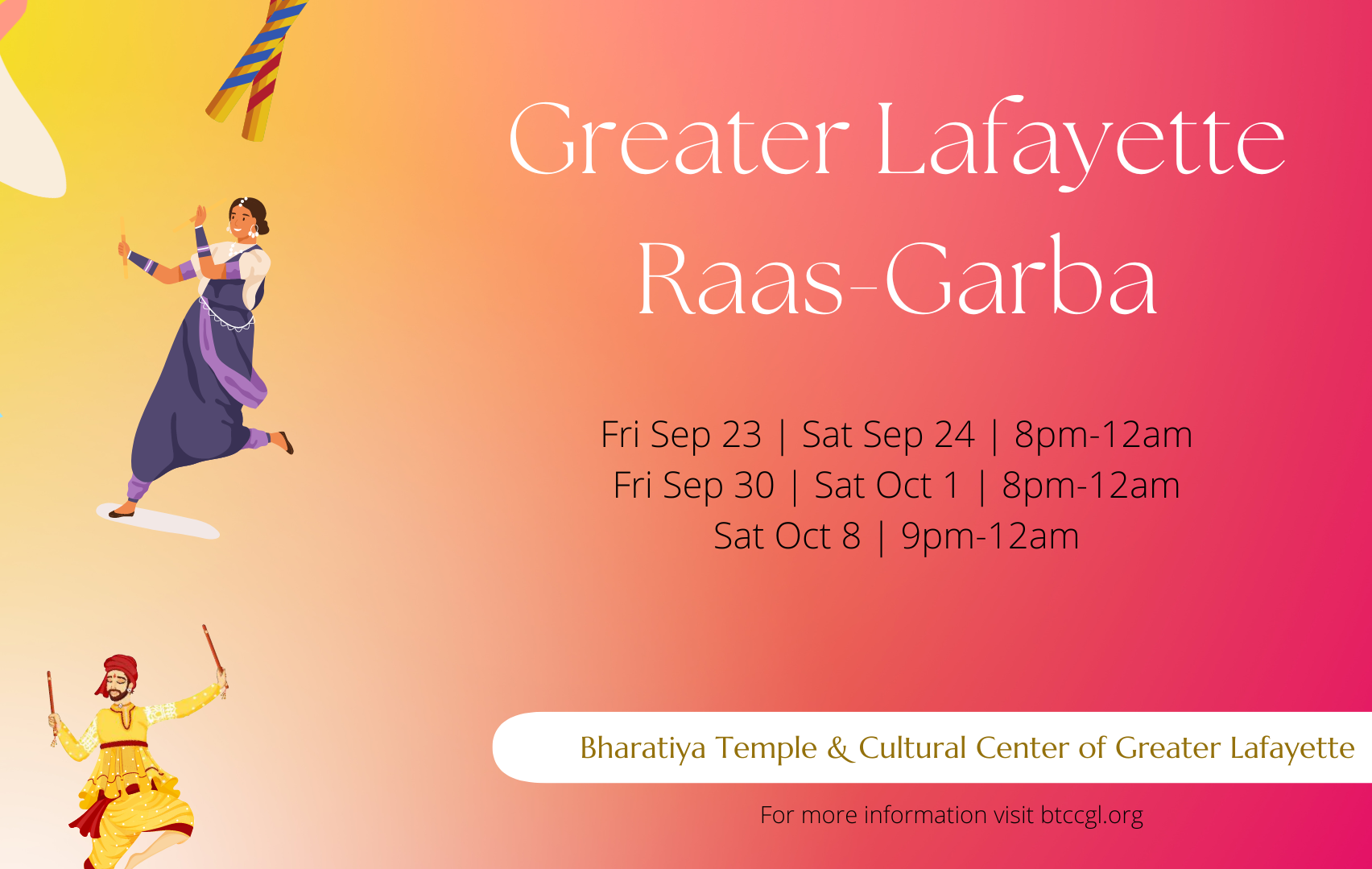 Greater Lafayette
Raas-Garba

Fri Sep 23 | Sat Sep 24 | 8pm-12am
Fri Sep 30 | Sat Oct 1 | 8pm-12am
Sat Oct 8 | 9pm-12am

Bharatiya Temple & Cultural Center of Greater Lafayette

For more information visit btccgl.org